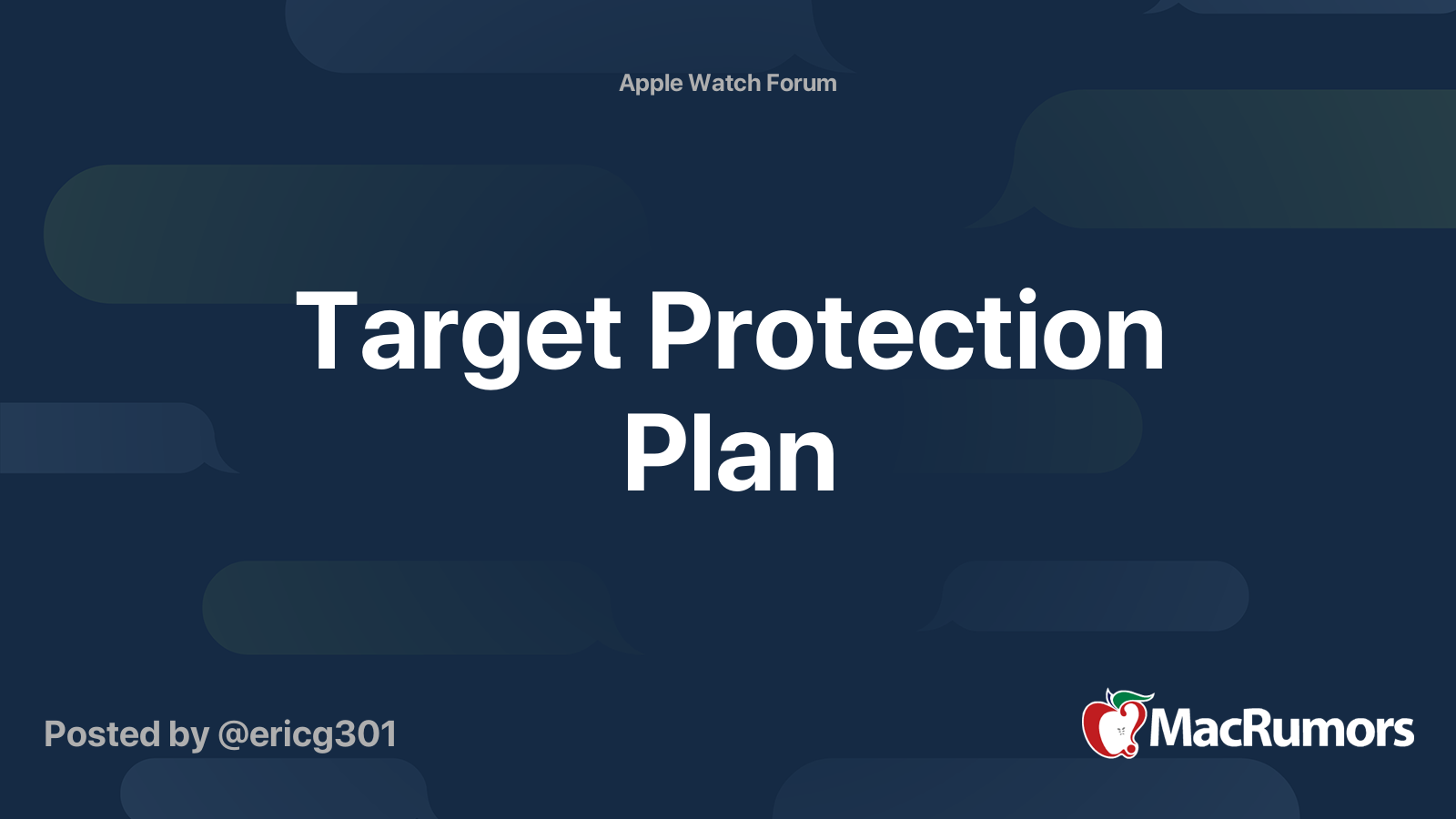 Apple Watch Forum

Target Protection Plan

Posted by @ericg301

MacRumors